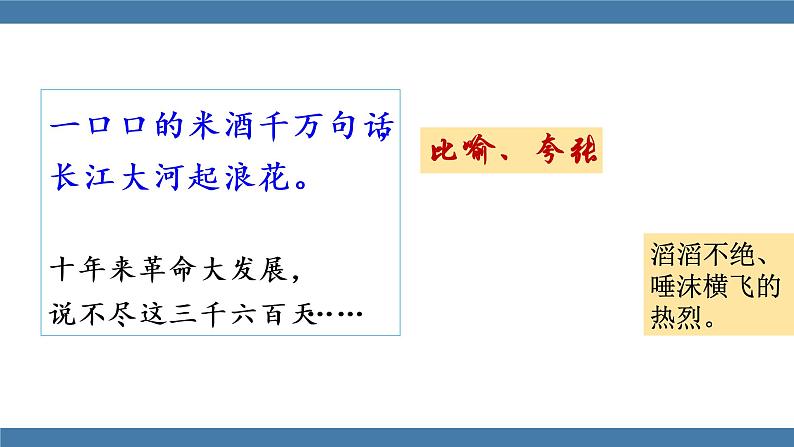 一口口的米酒千万句话
长江大河起浪花。

十年来革命大发展，
说不尽这三千六百天……

比喻、夸张

滔滔不绝、唾沫横飞的热烈。